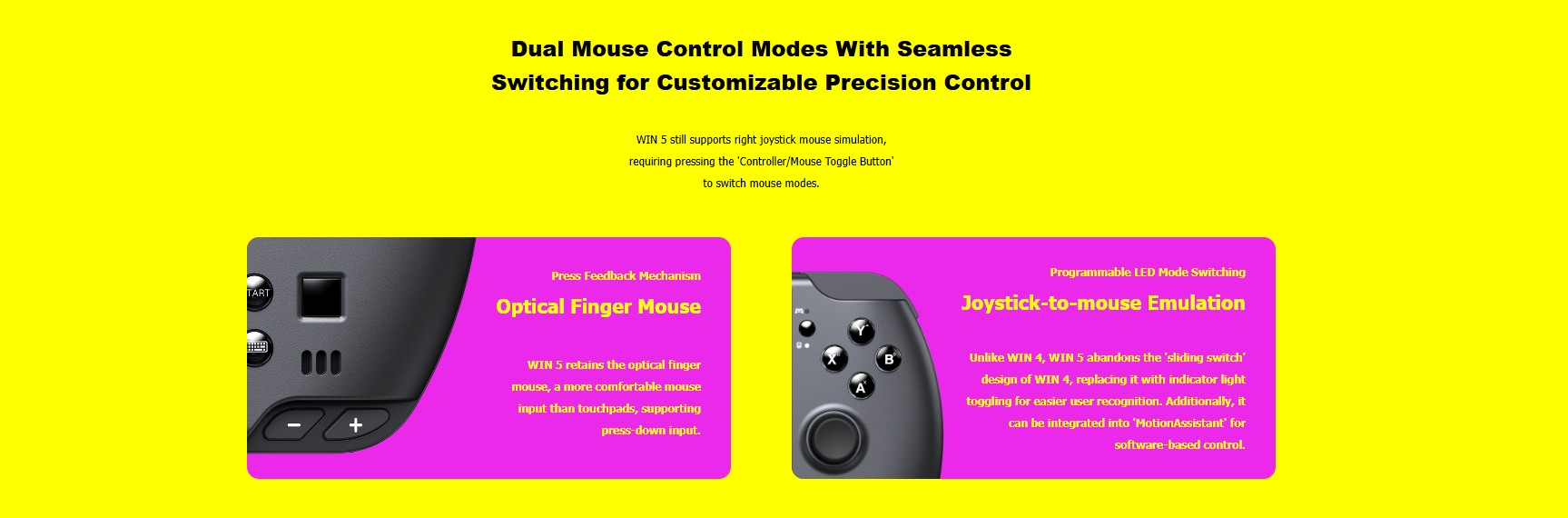 Dual Mouse Control Modes With Seamless Switching for Customizable Precision Control

WIN 5 still supports right joystick mouse simulation, requiring pressing the 'Controller/Mouse Toggle Button' to switch mouse modes.

TART

−

+

Press Feedback Mechanism

Optical Finger Mouse

WIN 5 retains the optical finger mouse, a more comfortable mouse input than touchpads, supporting press-down input.

Y

X

B

A

Programmable LED Mode Switching

Joystick-to-mouse Emulation

Unlike WIN 4, WIN 5 abandons the 'sliding switch' design of WIN 4, replacing it with indicator light toggling for easier user recognition. Additionally, it can be integrated into 'MotionAssistant' for software-based control.